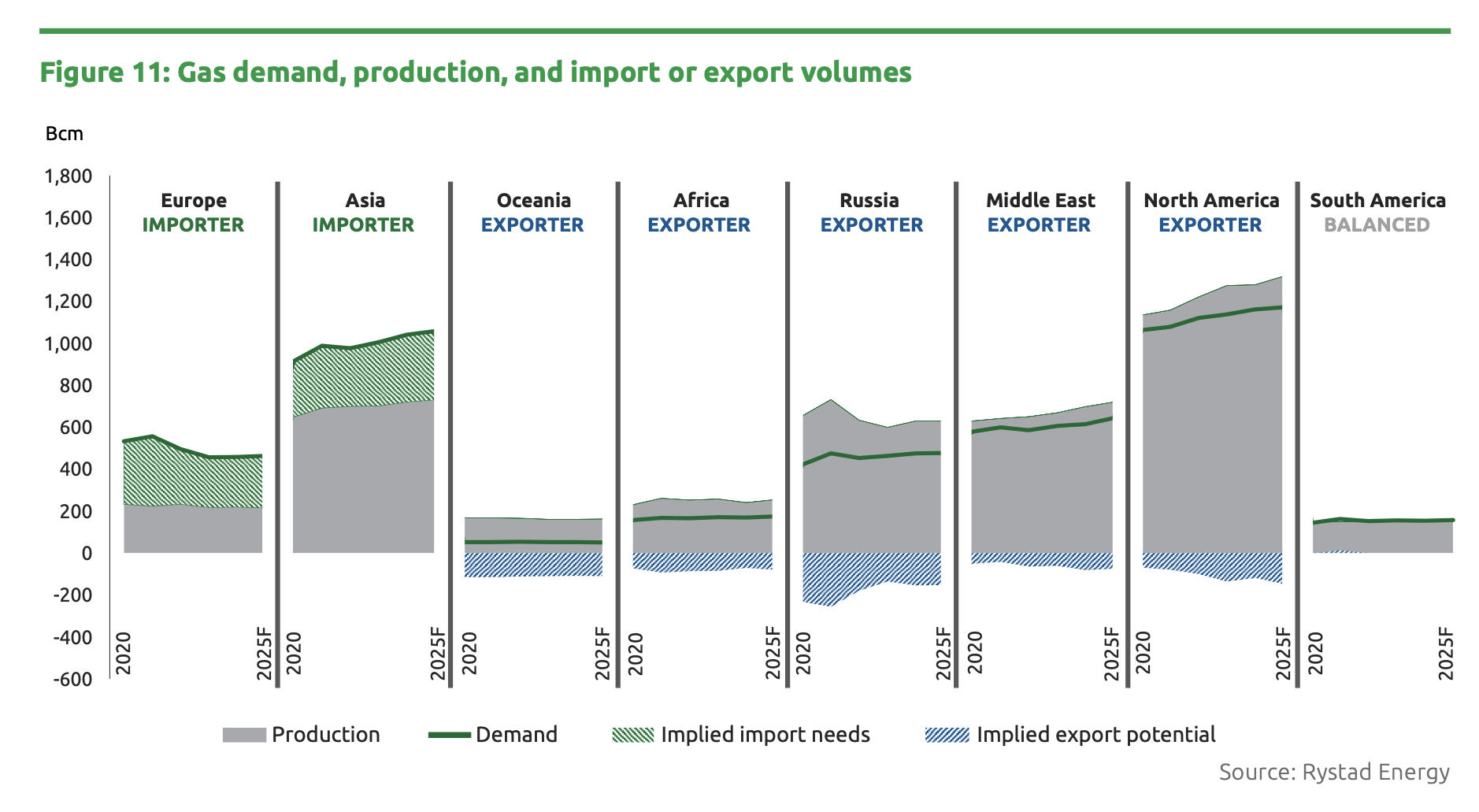 Figure 11: Gas demand, production, and import or export volumes

Bcm

1,800
1,600
1,400
1,200
1,000
800
600
400
200
0
-200
-400
-600

Europe
IMPORTER

Asia
IMPORTER

Oceania
EXPORTER

Africa
EXPORTER

Russia
EXPORTER

Middle East
EXPORTER

North America
EXPORTER

South America
BALANCED

2020 2025F 2020 2025F 2020 2025F 2020 2025F 2020 2025F 2020 2025F 2020 2025F 2020 2025F

Production Demand Implied import needs Implied export potential

Source: Rystad Energy